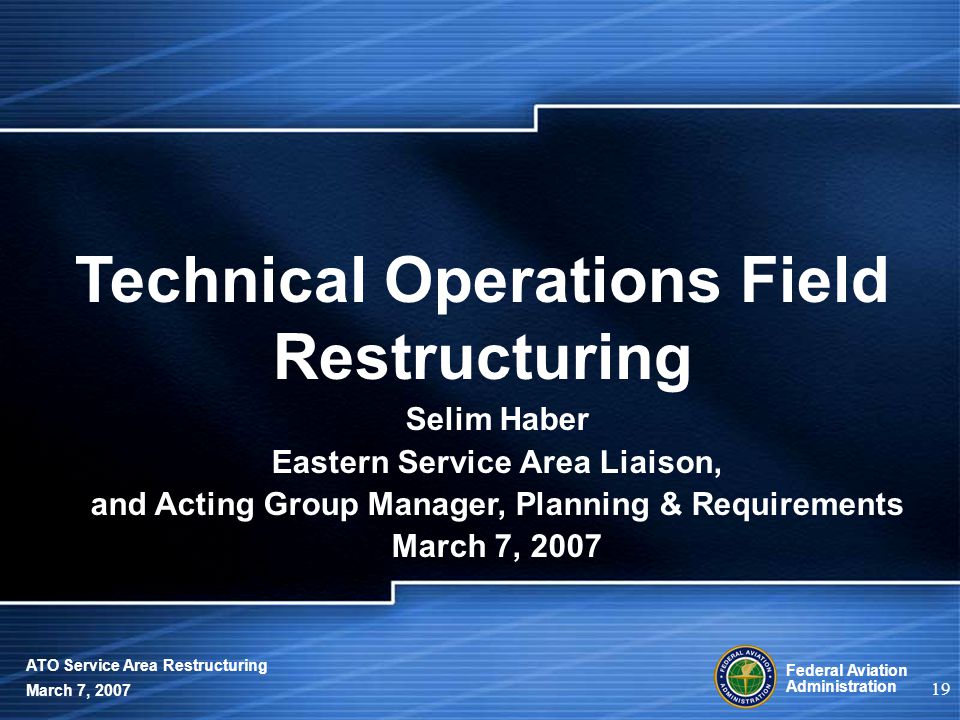 Technical Operations Field Restructuring

Selim Haber
Eastern Service Area Liaison,
and Acting Group Manager, Planning & Requirements
March 7, 2007

ATO Service Area Restructuring
March 7, 2007

FEDERAL AVIATION ADMINISTRATION

Federal Aviation Administration

19